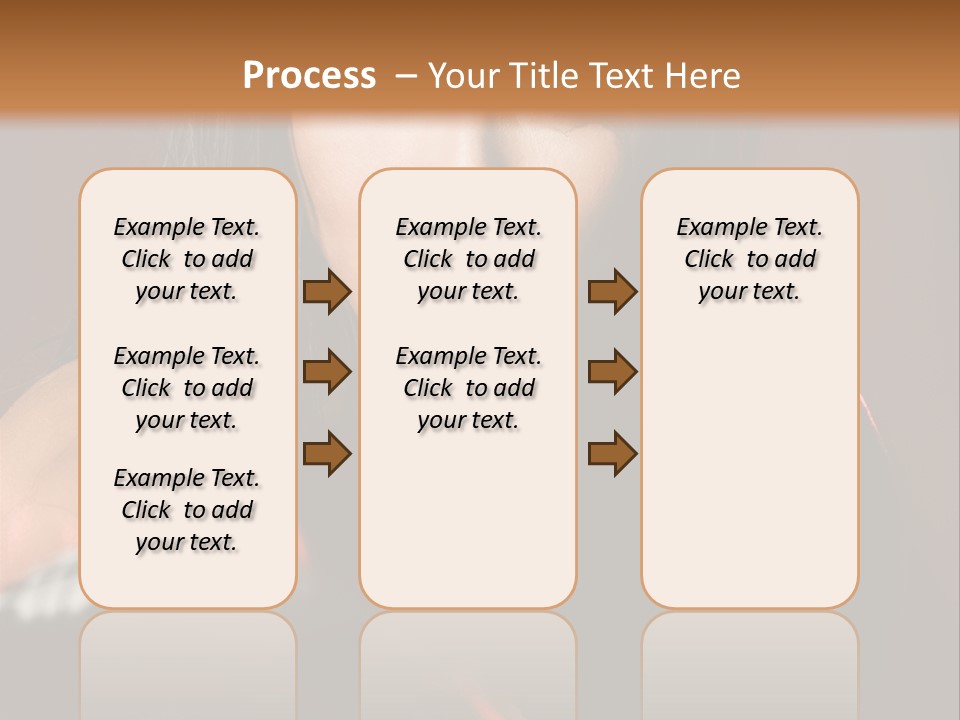 Process – Your Title Text Here

Example Text. Click to add your text.

Example Text. Click to add your text.

Example Text. Click to add your text.

Example Text. Click to add your text.

Example Text. Click to add your text.

Example Text. Click to add your text.